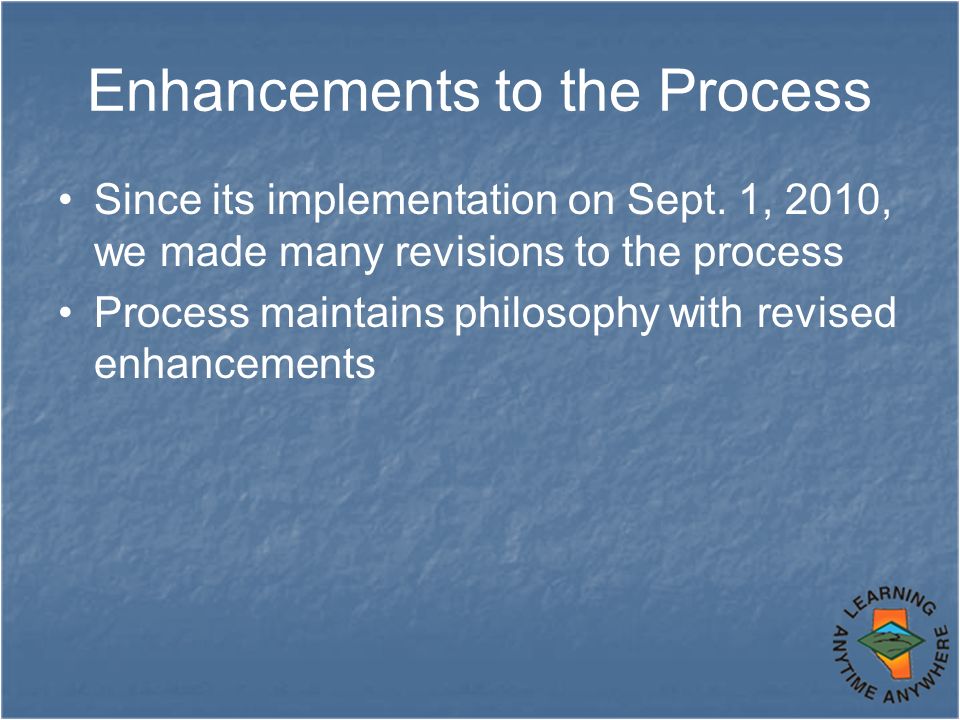 Enhancements to the Process

• Since its implementation on Sept. 1, 2010, we made many revisions to the process
• Process maintains philosophy with revised enhancements

LEARNING ANYTIME ANYWHERE